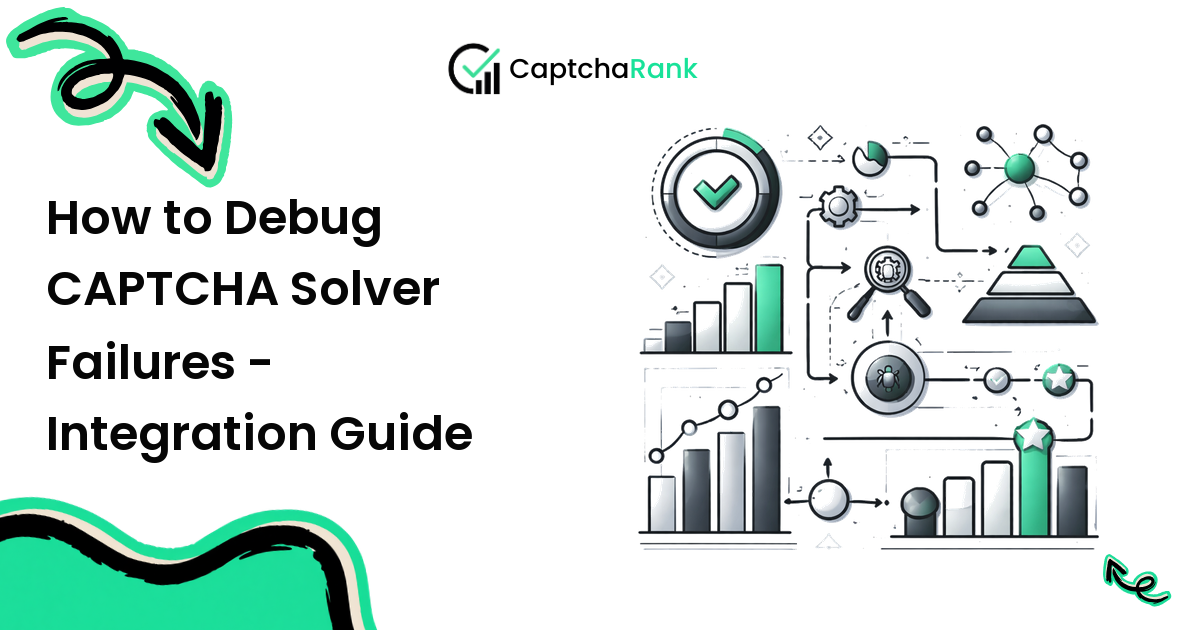 CaptchaRank

How to Debug CAPTCHA Solver Failures - Integration Guide